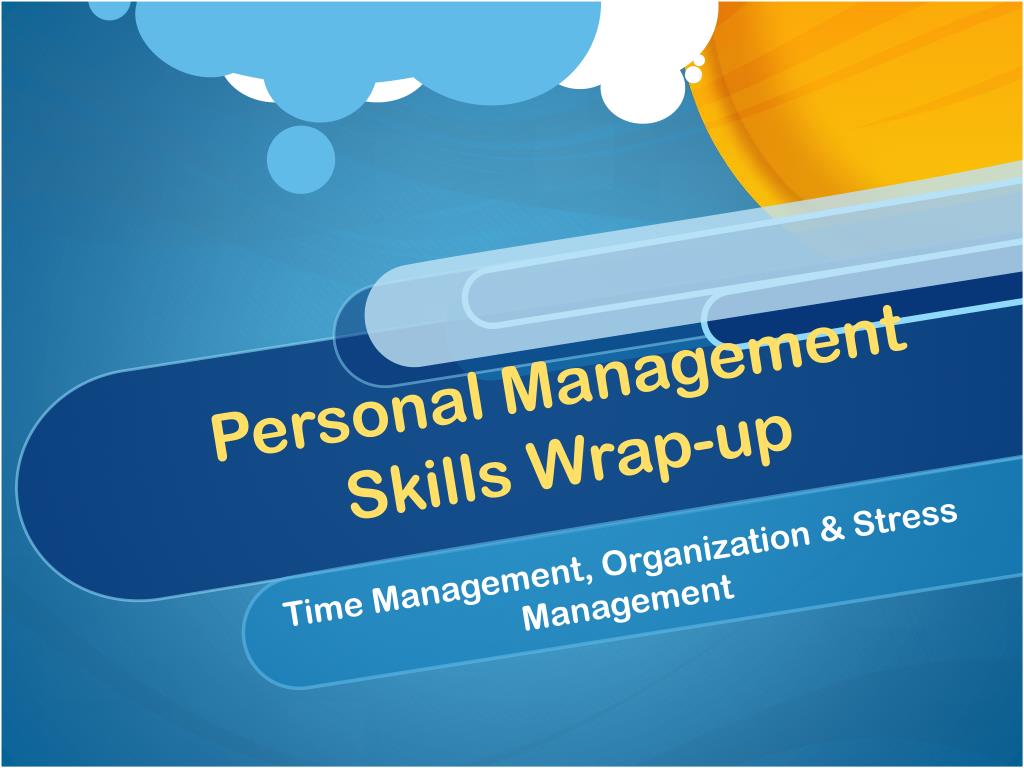 Personal Management Skills Wrap-up

Time Management, Organization & Stress Management